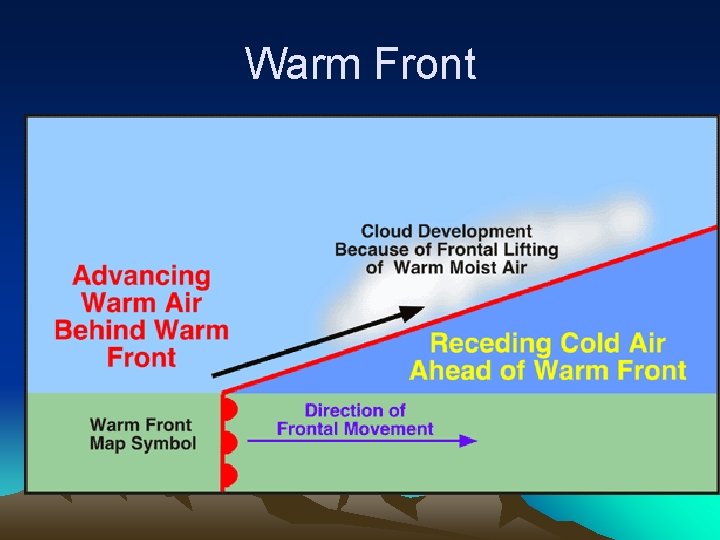 Warm Front

Cloud Development Because of Frontal Lifting of Warm Moist Air

Advancing Warm Air Behind Warm Front

Receding Cold Air Ahead of Warm Front

Warm Front Map Symbol

Direction of Frontal Movement